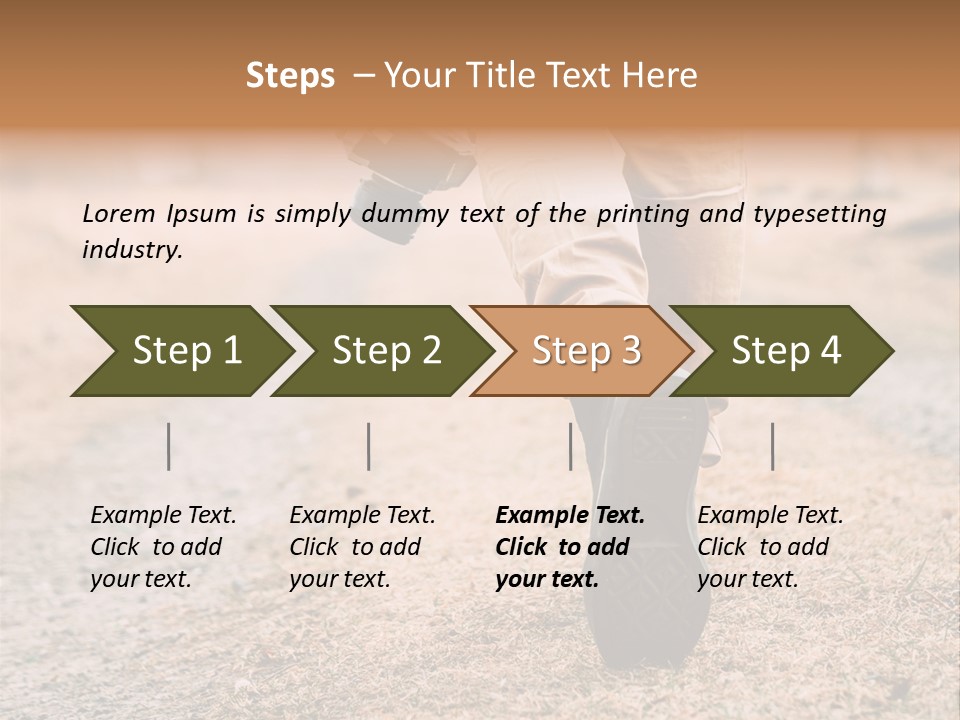 Steps – Your Title Text Here

Lorem Ipsum is simply dummy text of the printing and typesetting industry.

Step 1

Step 2

Step 3

Step 4

Example Text. Click to add your text.

Example Text. Click to add your text.

Example Text. Click to add your text.

Example Text. Click to add your text.